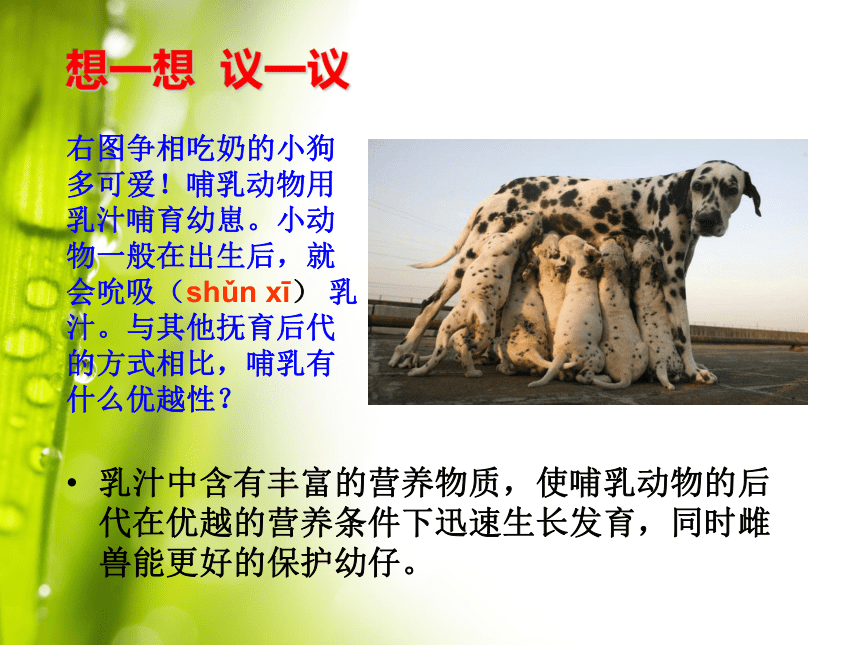 想一想 议一议

右图争相吃奶的小狗多可爱！哺乳动物用乳汁哺育幼崽。小动物一般在出生后，就会吮吸（shǔn xī）乳汁。与其他抚育后代的方式相比，哺乳有什么优越性？

• 乳汁中含有丰富的营养物质，使哺乳动物的后代在优越的营养条件下迅速生长发育，同时雌兽能更好的保护幼仔。